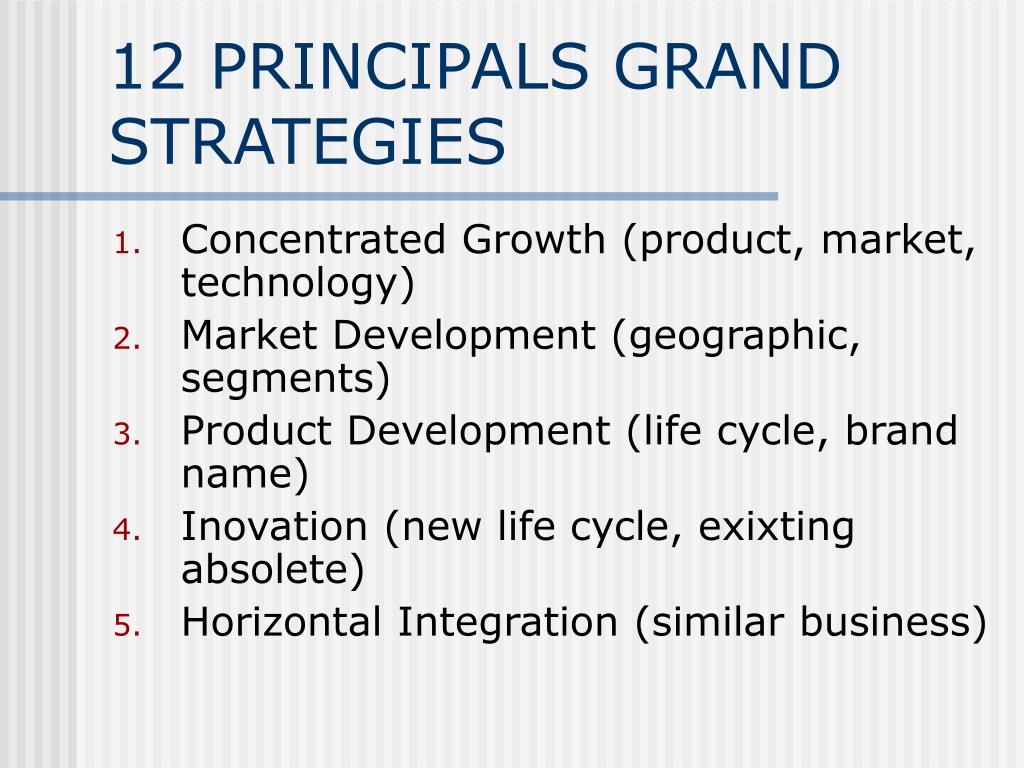 12 PRINCIPALS GRAND STRATEGIES

1. Concentrated Growth (product, market, technology)
2. Market Development (geographic, segments)
3. Product Development (life cycle, brand name)
4. Inovation (new life cycle, exixting absolete)
5. Horizontal Integration (similar business)